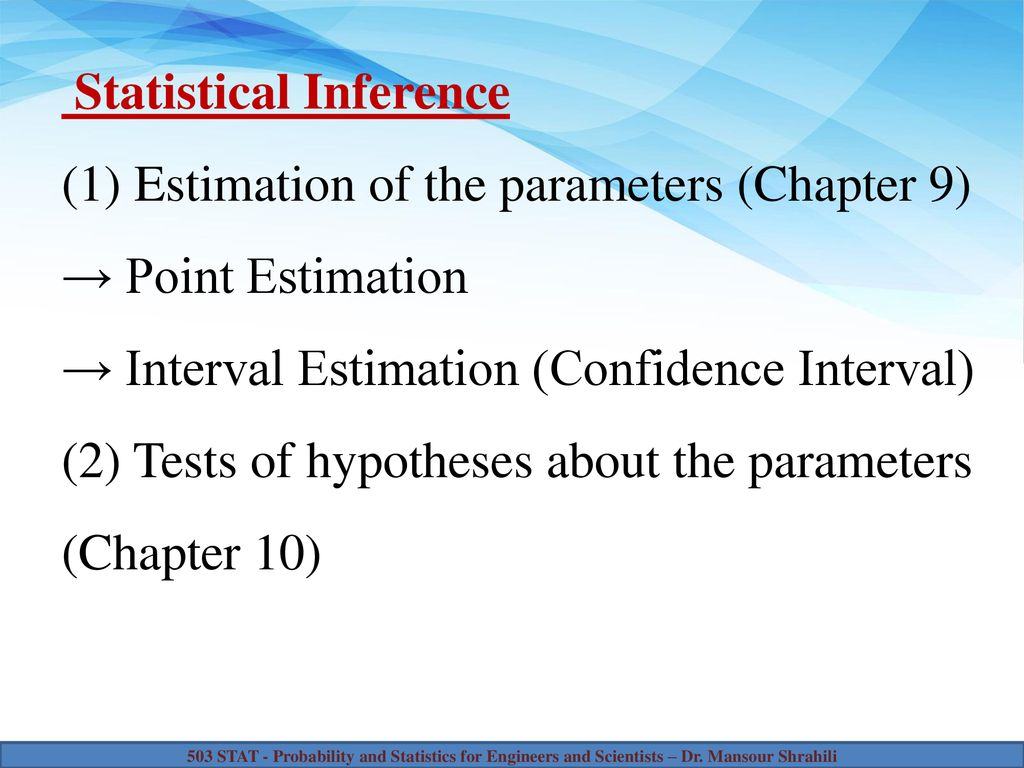 Statistical Inference

(1) Estimation of the parameters (Chapter 9)

→ Point Estimation

→ Interval Estimation (Confidence Interval)

(2) Tests of hypotheses about the parameters (Chapter 10)

503 STAT - Probability and Statistics for Engineers and Scientists – Dr. Mansour Shrahili